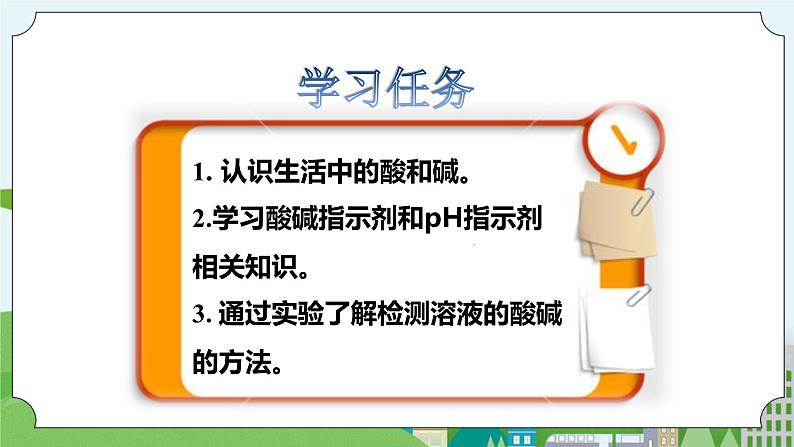 学习任务

1. 认识生活中的酸和碱。

2.学习酸碱指示剂和pH指示剂相关知识。

3. 通过实验了解检测溶液的酸碱的方法。